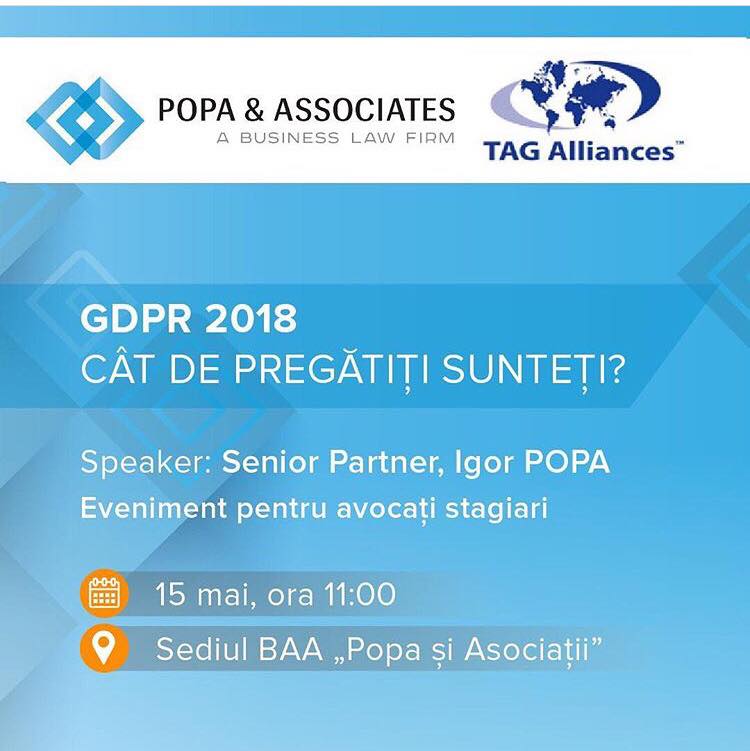 POPA & ASSOCIATES
A BUSINESS LAW FIRM

TAG Alliances™

GDPR 2018
CÂT DE PREGĂTIȚI SUNTEȚI?

Speaker: Senior Partner, Igor POPA
Eveniment pentru avocați stagiari

15 mai, ora 11:00

Sediul BAA „Popa și Asociații”